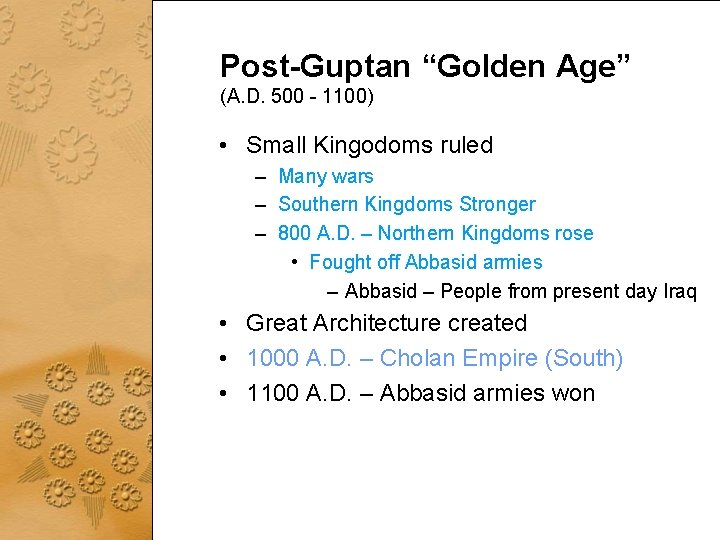 Post-Guptan “Golden Age”
(A.D. 500 - 1100)

• Small Kingodoms ruled
– Many wars
– Southern Kingdoms Stronger
– 800 A.D. – Northern Kingdoms rose
• Fought off Abbasid armies
– Abbasid – People from present day Iraq
• Great Architecture created
• 1000 A.D. – Cholan Empire (South)
• 1100 A.D. – Abbasid armies won